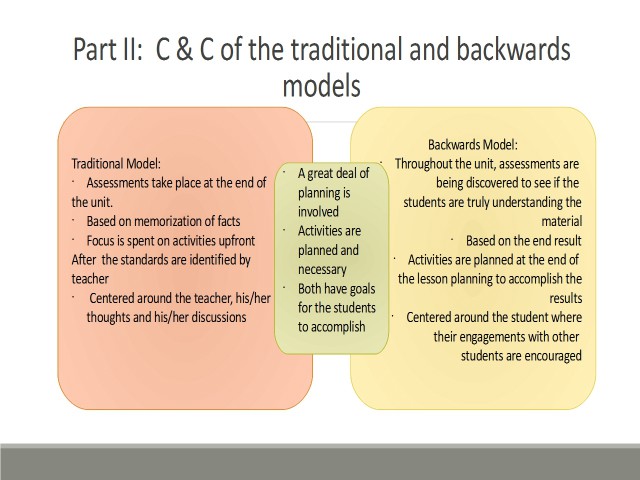 Part II: C & C of the traditional and backwards models

Traditional Model:
· Assessments take place at the end of the unit.
· Based on memorization of facts
· Focus is spent on activities upfront After the standards are identified by teacher
· Centered around the teacher, his/her thoughts and his/her discussions

· A great deal of planning is involved
· Activities are planned and necessary
· Both have goals for the students to accomplish

Backwards Model:
· Throughout the unit, assessments are being discovered to see if the students are truly understanding the material
· Based on the end result
· Activities are planned at the end of the lesson planning to accomplish the results
· Centered around the student where their engagements with other students are encouraged